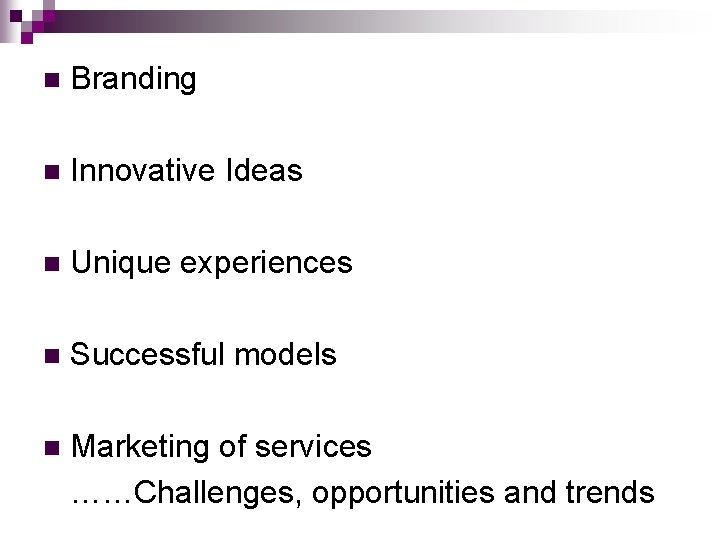 ■ Branding

■ Innovative Ideas

■ Unique experiences

■ Successful models

■ Marketing of services
……Challenges, opportunities and trends